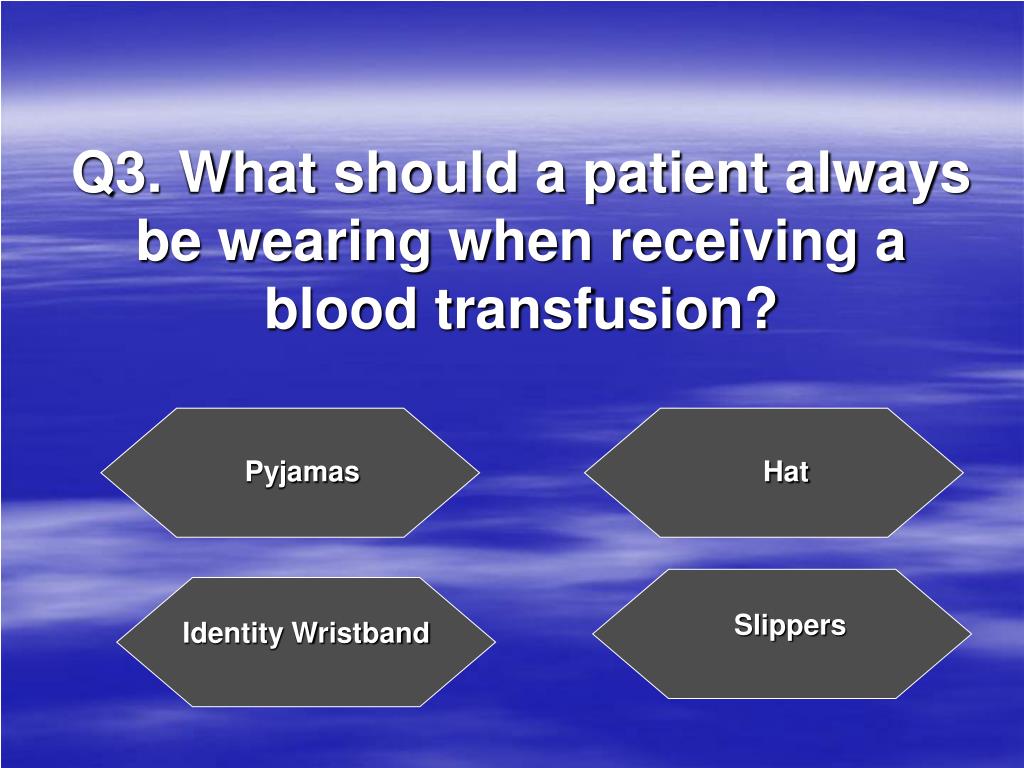 Q3. What should a patient always be wearing when receiving a blood transfusion?

Pyjamas

Hat

Identity Wristband

Slippers